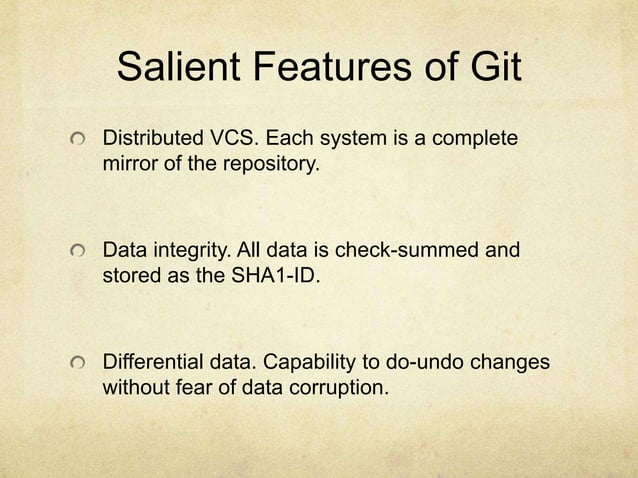 Salient Features of Git

Distributed VCS. Each system is a complete mirror of the repository.

Data integrity. All data is check-summed and stored as the SHA1-ID.

Differential data. Capability to do-undo changes without fear of data corruption.